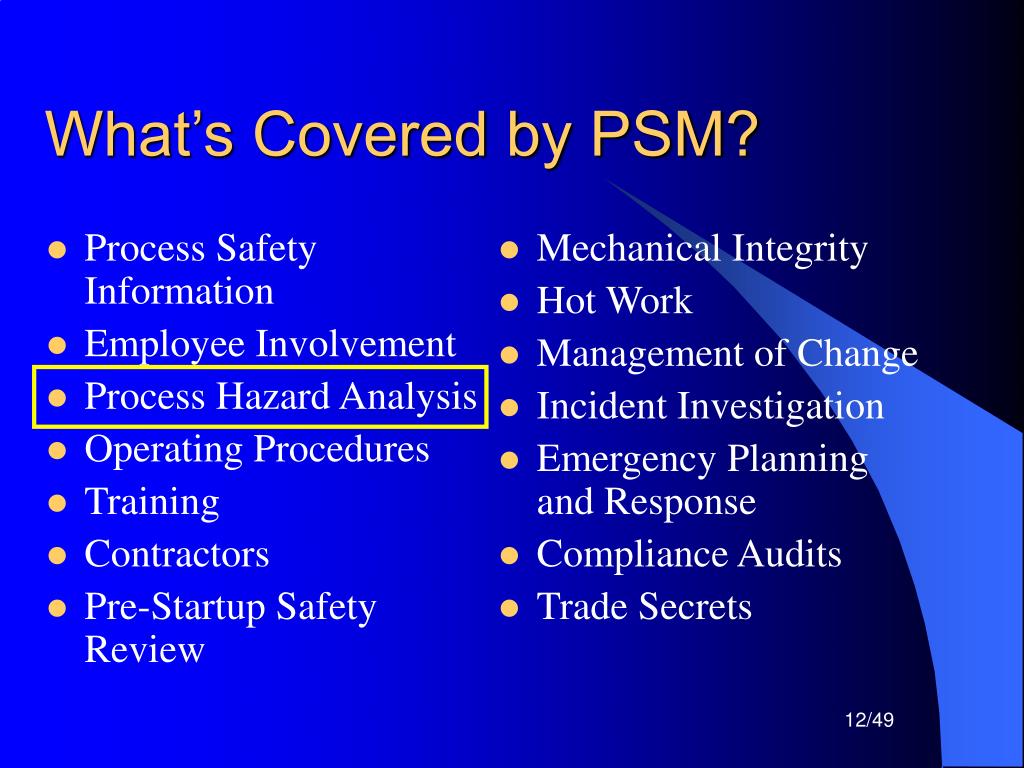 What's Covered by PSM?

- Process Safety Information
- Employee Involvement
- Process Hazard Analysis
- Operating Procedures
- Training
- Contractors
- Pre-Startup Safety Review

- Mechanical Integrity
- Hot Work
- Management of Change
- Incident Investigation
- Emergency Planning and Response
- Compliance Audits
- Trade Secrets

12/49